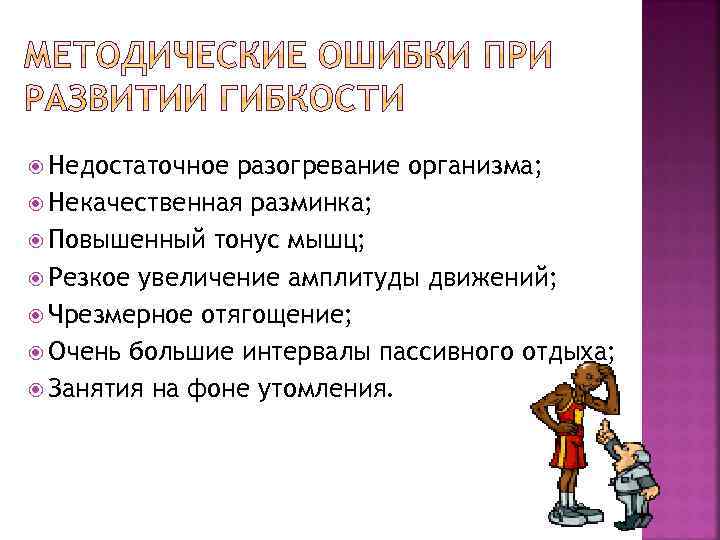 МЕТОДИЧЕСКИЕ ОШИБКИ ПРИ РАЗВИТИИ ГИБКОСТИ

Недостаточное разогревание организма;
Некачественная разминка;
Повышенный тонус мышц;
Резкое увеличение амплитуды движений;
Чрезмерное отягощение;
Очень большие интервалы пассивного отдыха;
Занятия на фоне утомления.